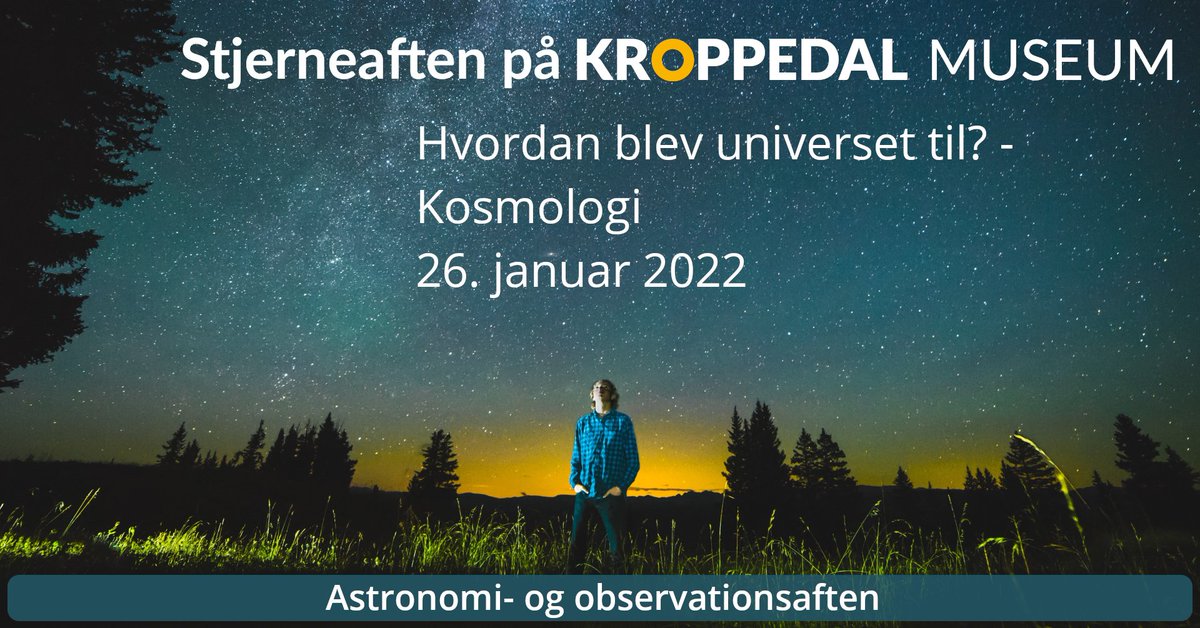 Stjerneaften på KROPPEDAL MUSEUM

Hvordan blev universet til? - Kosmologi
26. januar 2022

Astronomi- og observationsaften